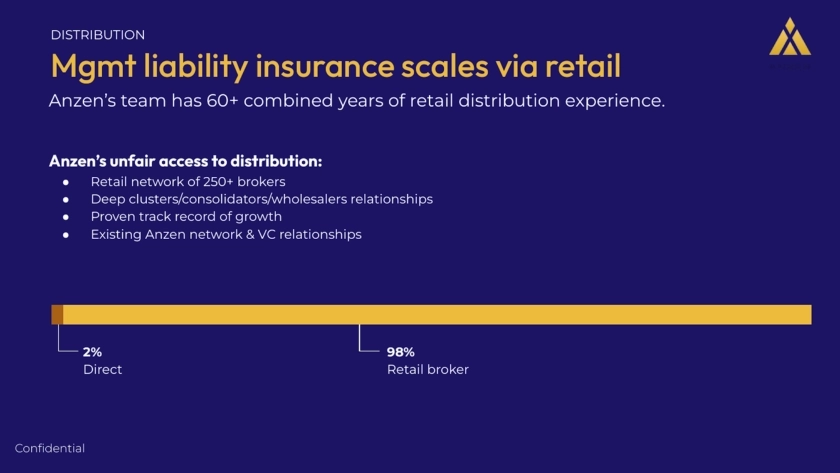 DISTRIBUTION

Mgmt liability insurance scales via retail

Anzen's team has 60+ combined years of retail distribution experience.

Anzen's unfair access to distribution:

- Retail network of 250+ brokers
- Deep clusters/consolidators/wholesalers relationships
- Proven track record of growth
- Existing Anzen network & VC relationships

2%
Direct

98%
Retail broker

Confidential